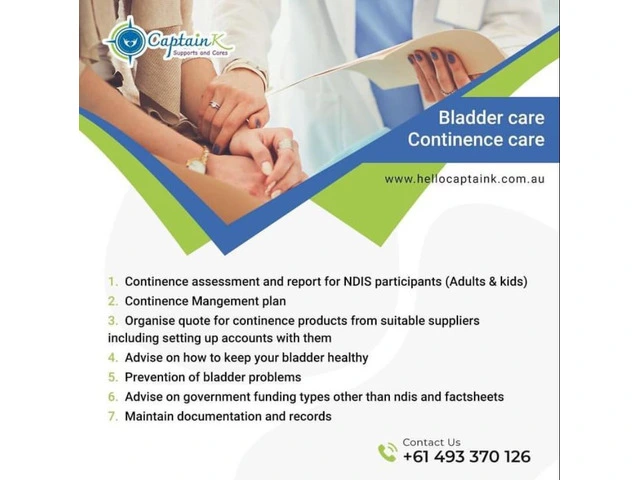 Captain K
Supports and Cares

Bladder care
Continence care

www.hellocaptaink.com.au

1. Continence assessment and report for NDIS participants (Adults & kids)
2. Continence Mangement plan
3. Organise quote for continence products from suitable suppliers including setting up accounts with them
4. Advise on how to keep your bladder healthy
5. Prevention of bladder problems
6. Advise on government funding types other than ndis and factsheets
7. Maintain documentation and records

Contact Us
+61 493 370 126